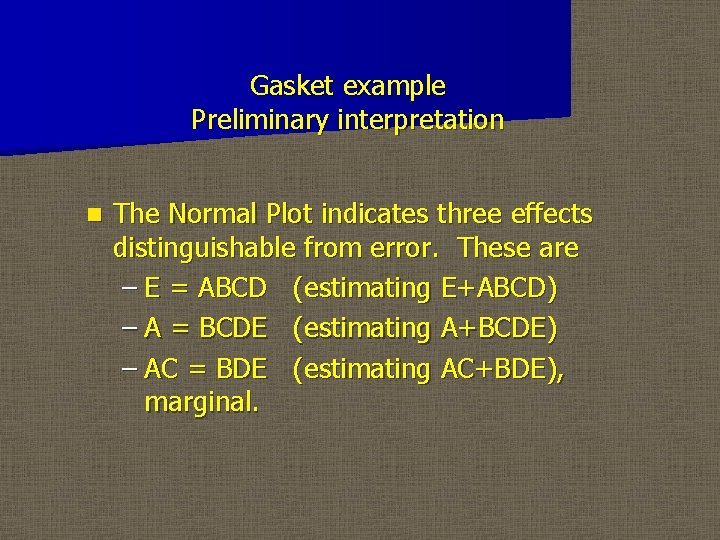 Gasket example
Preliminary interpretation

The Normal Plot indicates three effects distinguishable from error. These are
– E = ABCD (estimating E+ABCD)
– A = BCDE (estimating A+BCDE)
– AC = BDE (estimating AC+BDE), marginal.